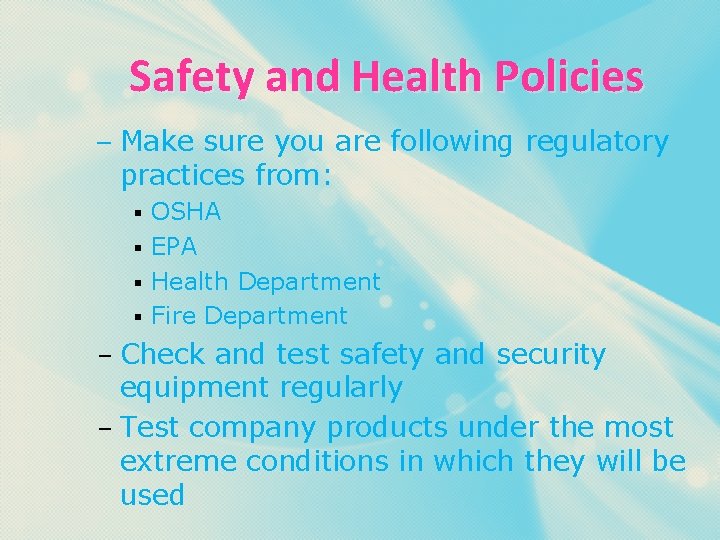 Safety and Health Policies

– Make sure you are following regulatory practices from:

▪ OSHA
▪ EPA
▪ Health Department
▪ Fire Department

– Check and test safety and security equipment regularly

– Test company products under the most extreme conditions in which they will be used